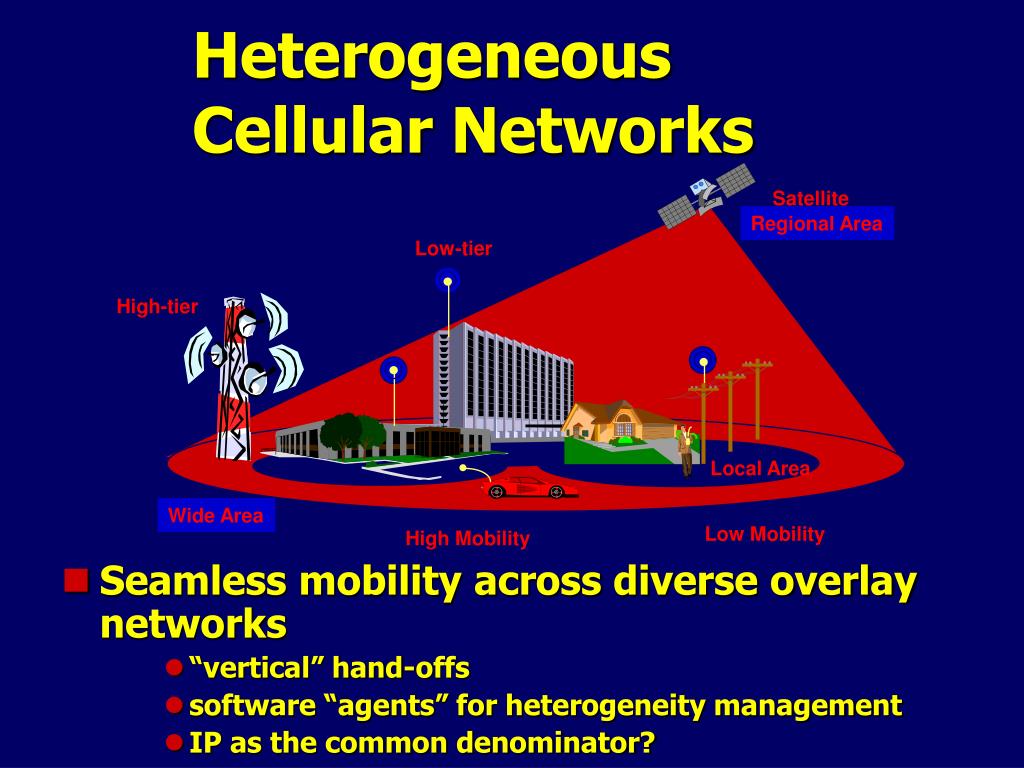 Heterogeneous Cellular Networks

Satellite
Regional Area

Low-tier

High-tier

Local Area

Wide Area

High Mobility

Low Mobility

Seamless mobility across diverse overlay networks

“vertical” hand-offs

software “agents” for heterogeneity management

IP as the common denominator?